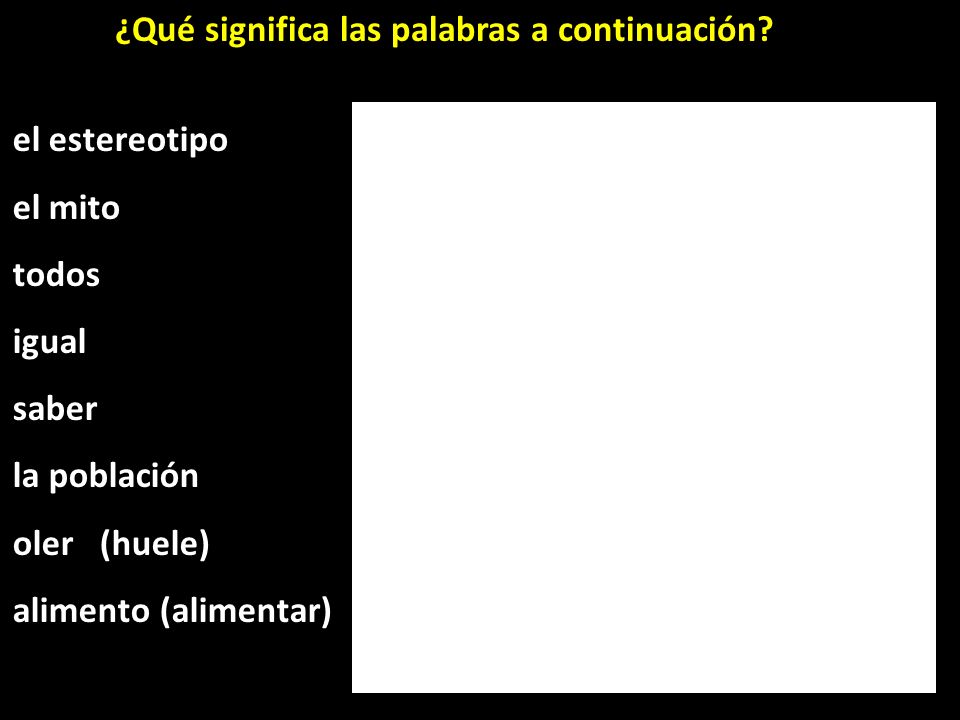 ¿Qué significa las palabras a continuación?

el estereotipo

el mito

todos

igual

saber

la población

oler (huele)

alimento (alimentar)